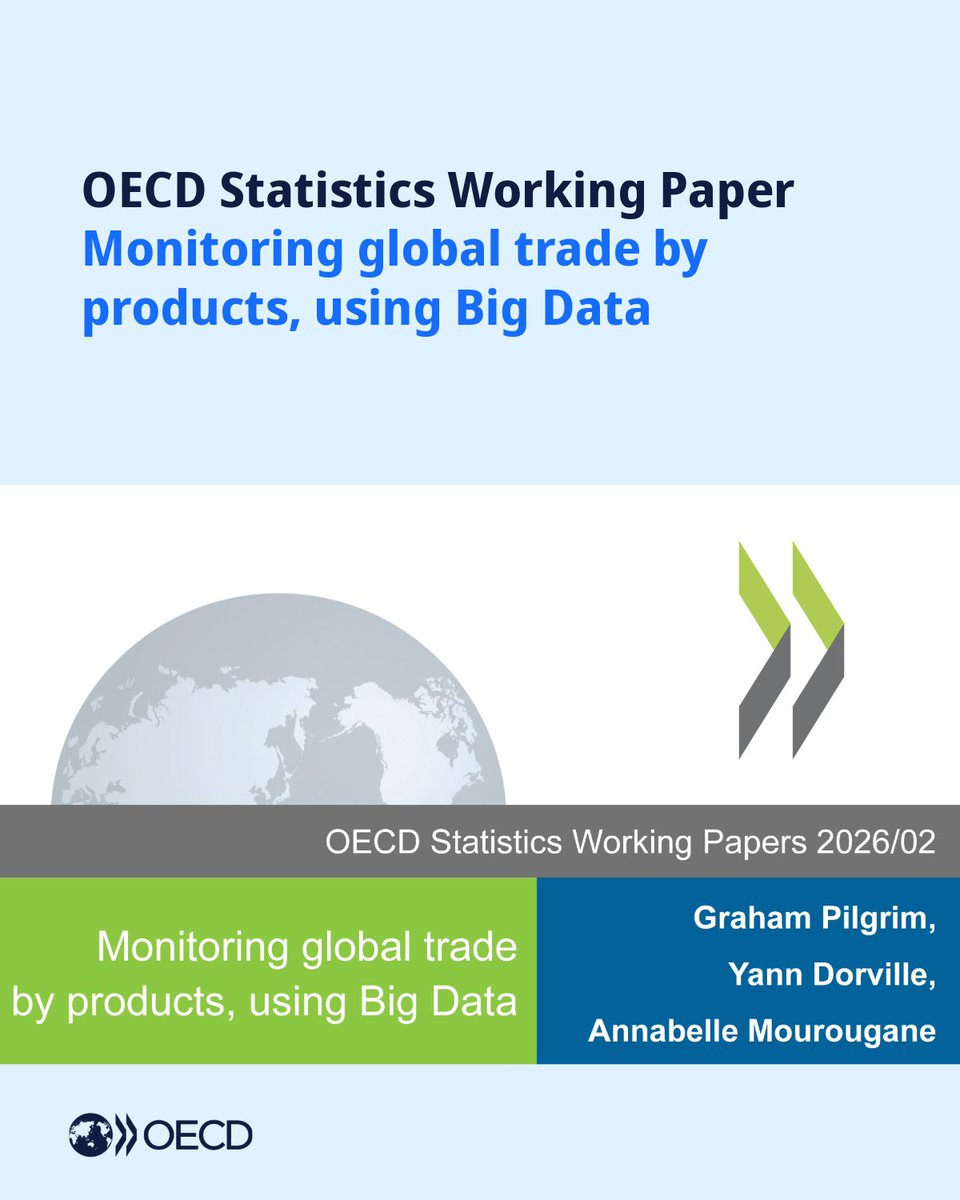 OECD Statistics Working Paper
Monitoring global trade by products, using Big Data

OECD Statistics Working Papers 2026/02

Monitoring global trade by products, using Big Data

Graham Pilgrim,
Yann Dorville,
Annabelle Mourougane

OECD